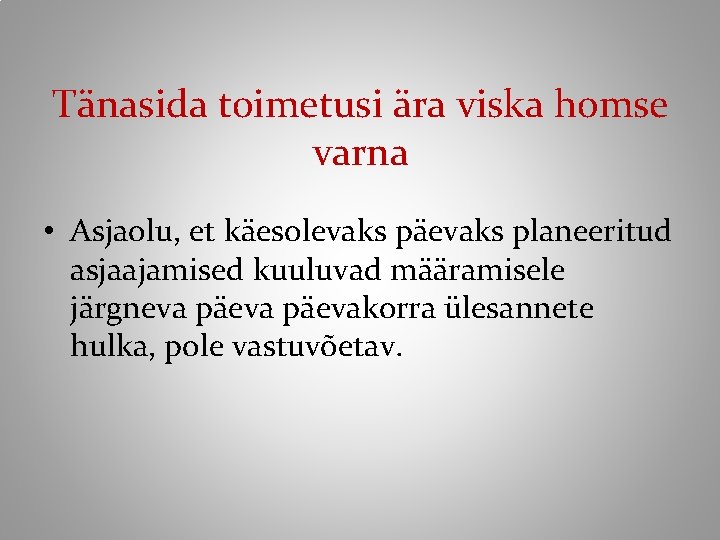 Tänasida toimetusi ära viska homse varna

• Asjaolu, et käesolevaks päevaks planeeritud asjaajamised kuuluvad määramisele järgneva päeva päevakorra ülesannete hulka, pole vastuvõetav.